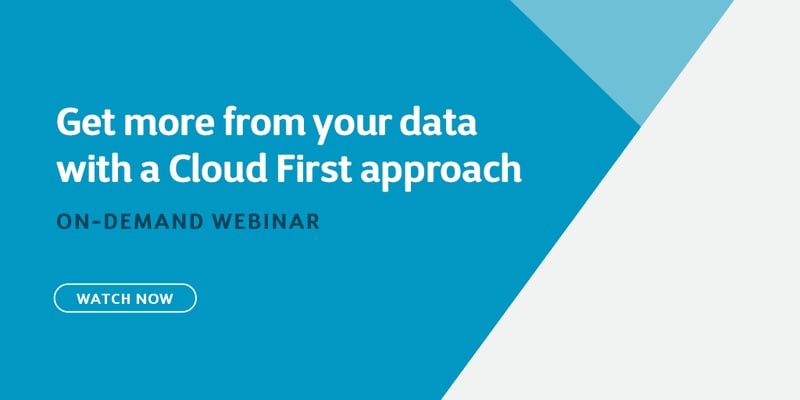 Get more from your data with a Cloud First approach

ON-DEMAND WEBINAR

WATCH NOW